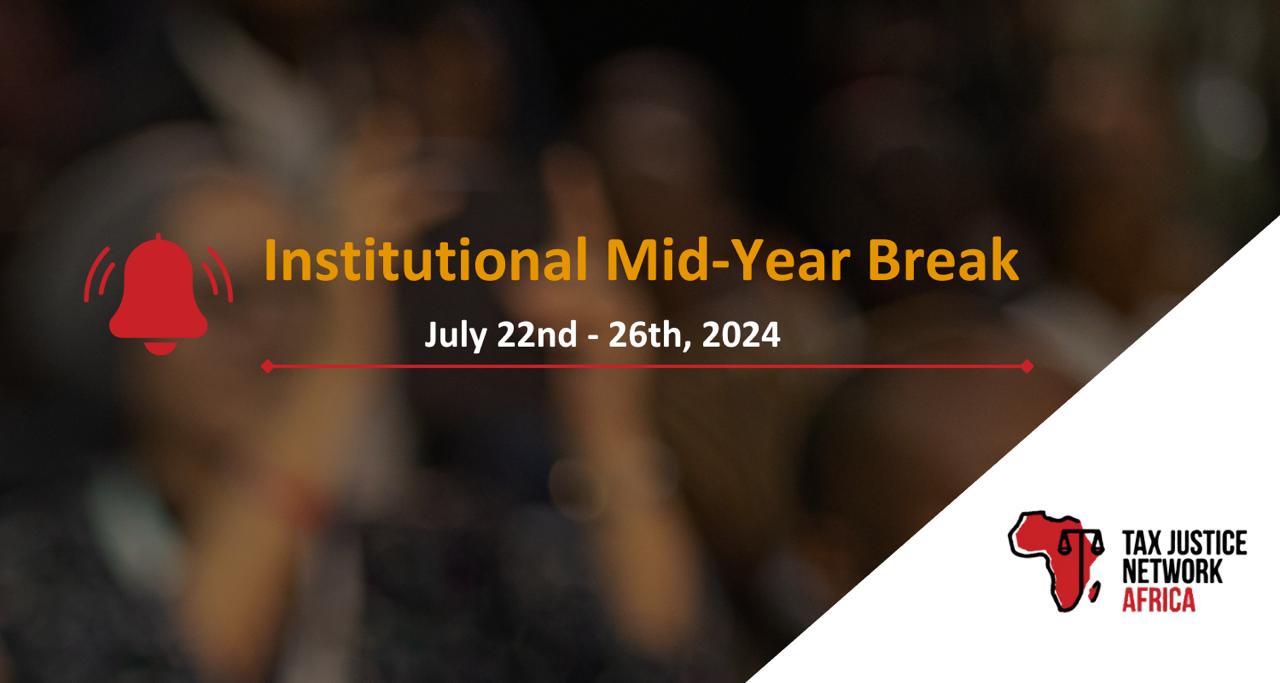 Institutional Mid-Year Break

July 22nd - 26th, 2024

TAX JUSTICE NETWORK AFRICA